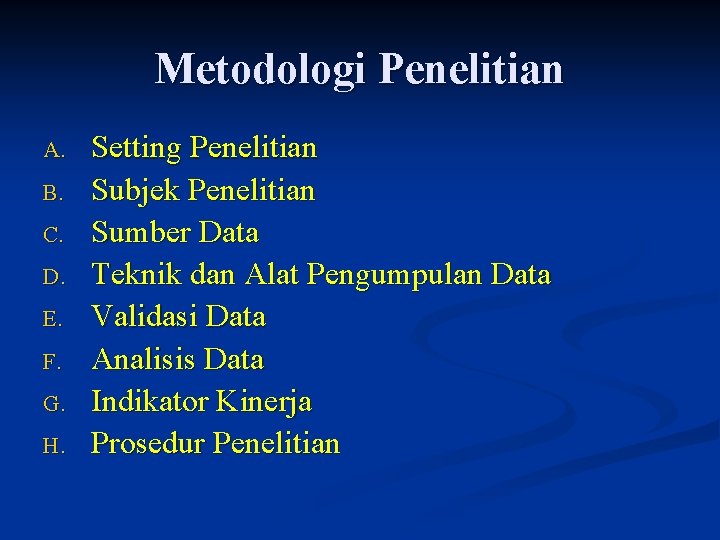 Metodologi Penelitian

A. Setting Penelitian
B. Subjek Penelitian
C. Sumber Data
D. Teknik dan Alat Pengumpulan Data
E. Validasi Data
F. Analisis Data
G. Indikator Kinerja
H. Prosedur Penelitian